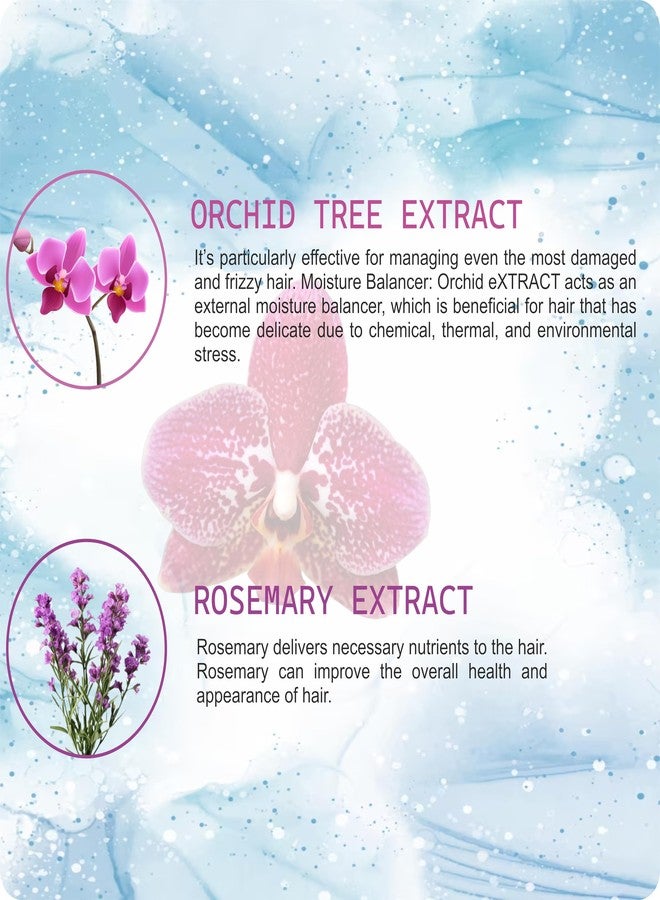 ORCHID TREE EXTRACT

It's particularly effective for managing even the most damaged and frizzy hair. Moisture Balancer: Orchid eXTRACT acts as an external moisture balancer, which is beneficial for hair that has become delicate due to chemical, thermal, and environmental stress.

ROSEMARY EXTRACT

Rosemary delivers necessary nutrients to the hair. Rosemary can improve the overall health and appearance of hair.